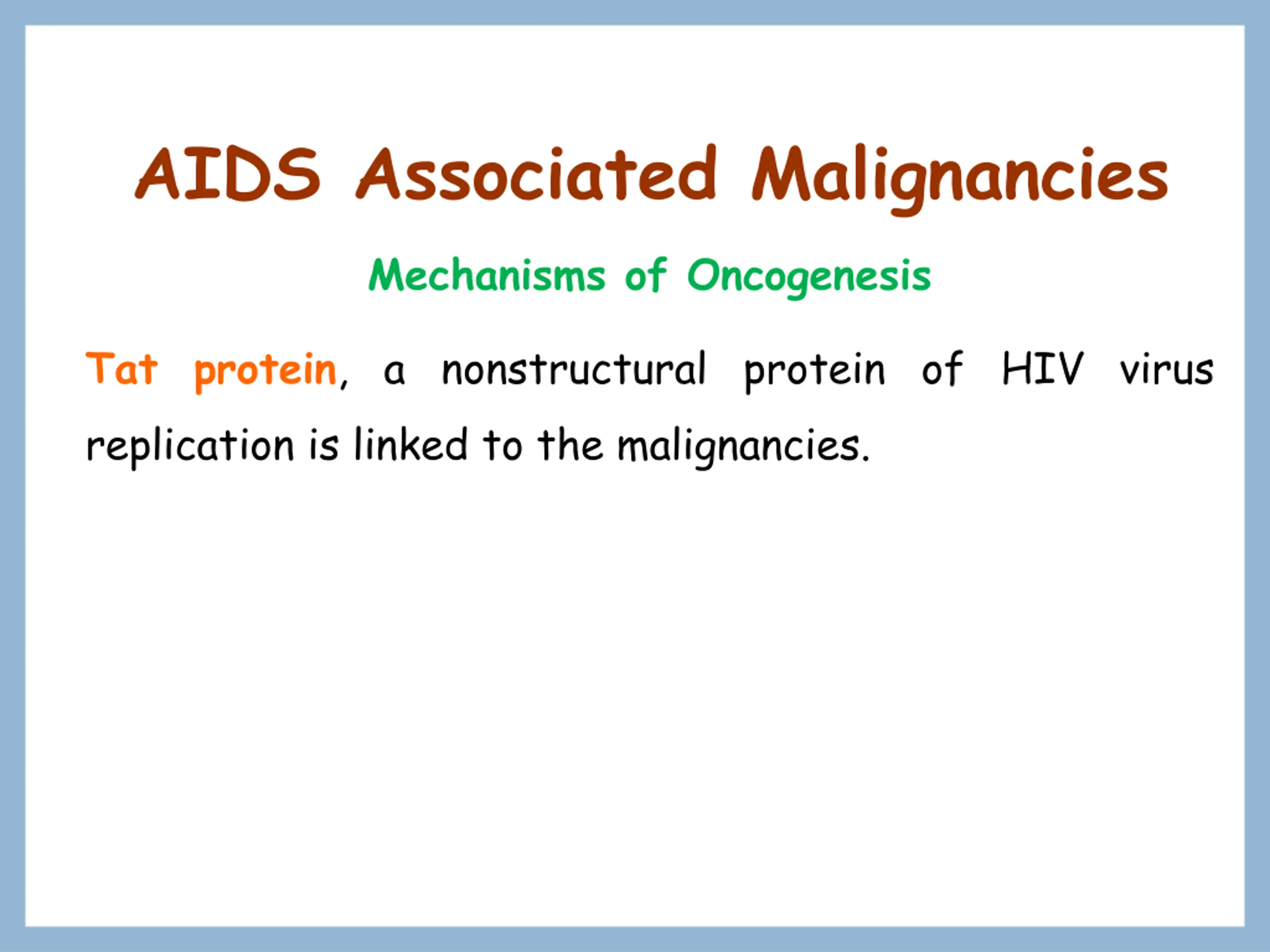 AIDS Associated Malignancies

Mechanisms of Oncogenesis

Tat protein, a nonstructural protein of HIV virus replication is linked to the malignancies.